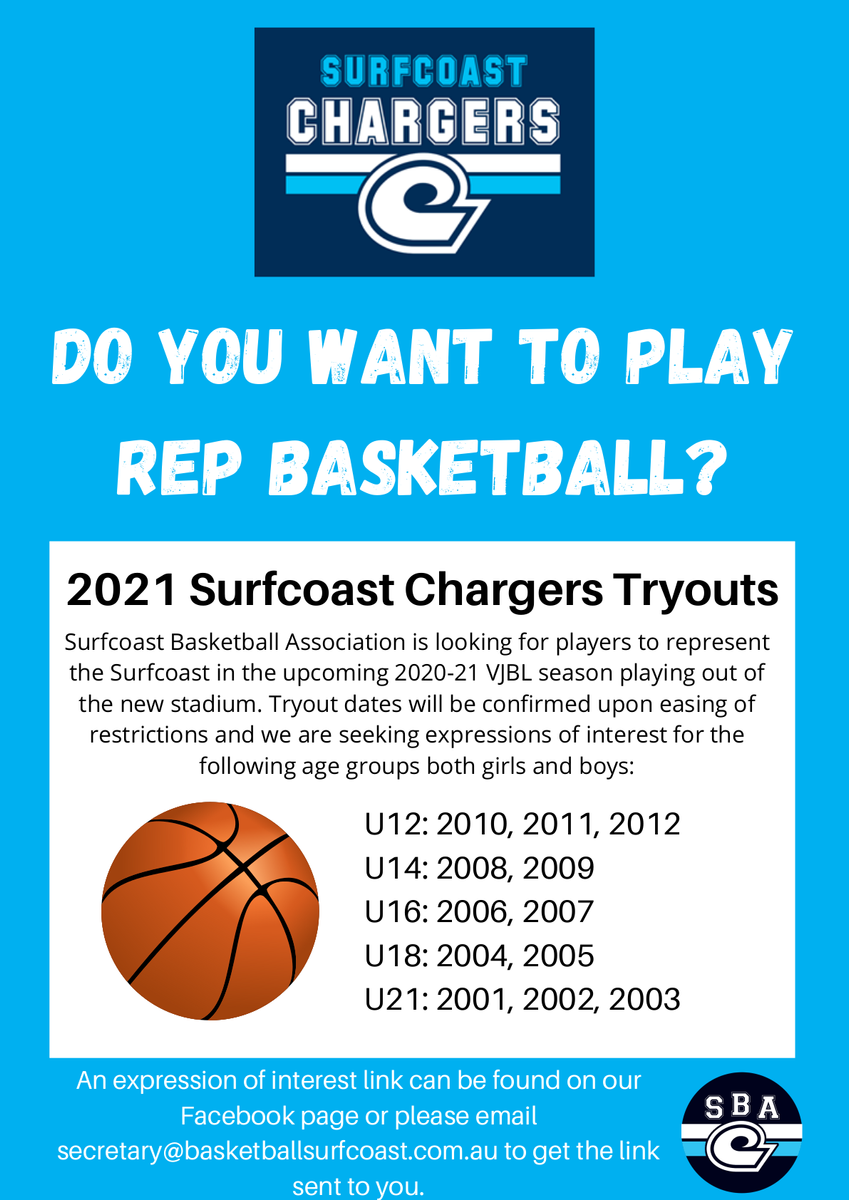 SURFCOAST
CHARGERS

DO YOU WANT TO PLAY REP BASKETBALL?

2021 Surfcoast Chargers Tryouts

Surfcoast Basketball Association is looking for players to represent the Surfcoast in the upcoming 2020-21 VJBL season playing out of the new stadium. Tryout dates will be confirmed upon easing of restrictions and we are seeking expressions of interest for the following age groups both girls and boys:

U12: 2010, 2011, 2012
U14: 2008, 2009
U16: 2006, 2007
U18: 2004, 2005
U21: 2001, 2002, 2003

An expression of interest link can be found on our Facebook page or please email secretary@basketballsurfcoast.com.au to get the link sent to you.

SBA